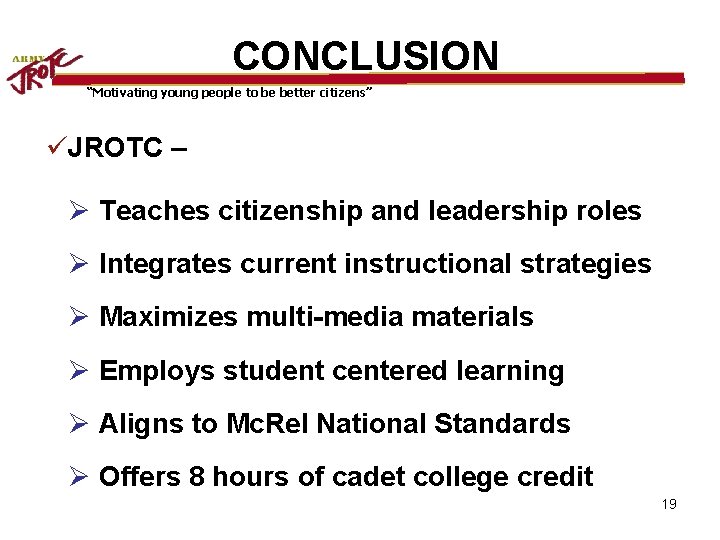 ARMY JROTC

CONCLUSION

"Motivating young people to be better citizens"

✓JROTC –

➢ Teaches citizenship and leadership roles

➢ Integrates current instructional strategies

➢ Maximizes multi-media materials

➢ Employs student centered learning

➢ Aligns to McRel National Standards

➢ Offers 8 hours of cadet college credit

19